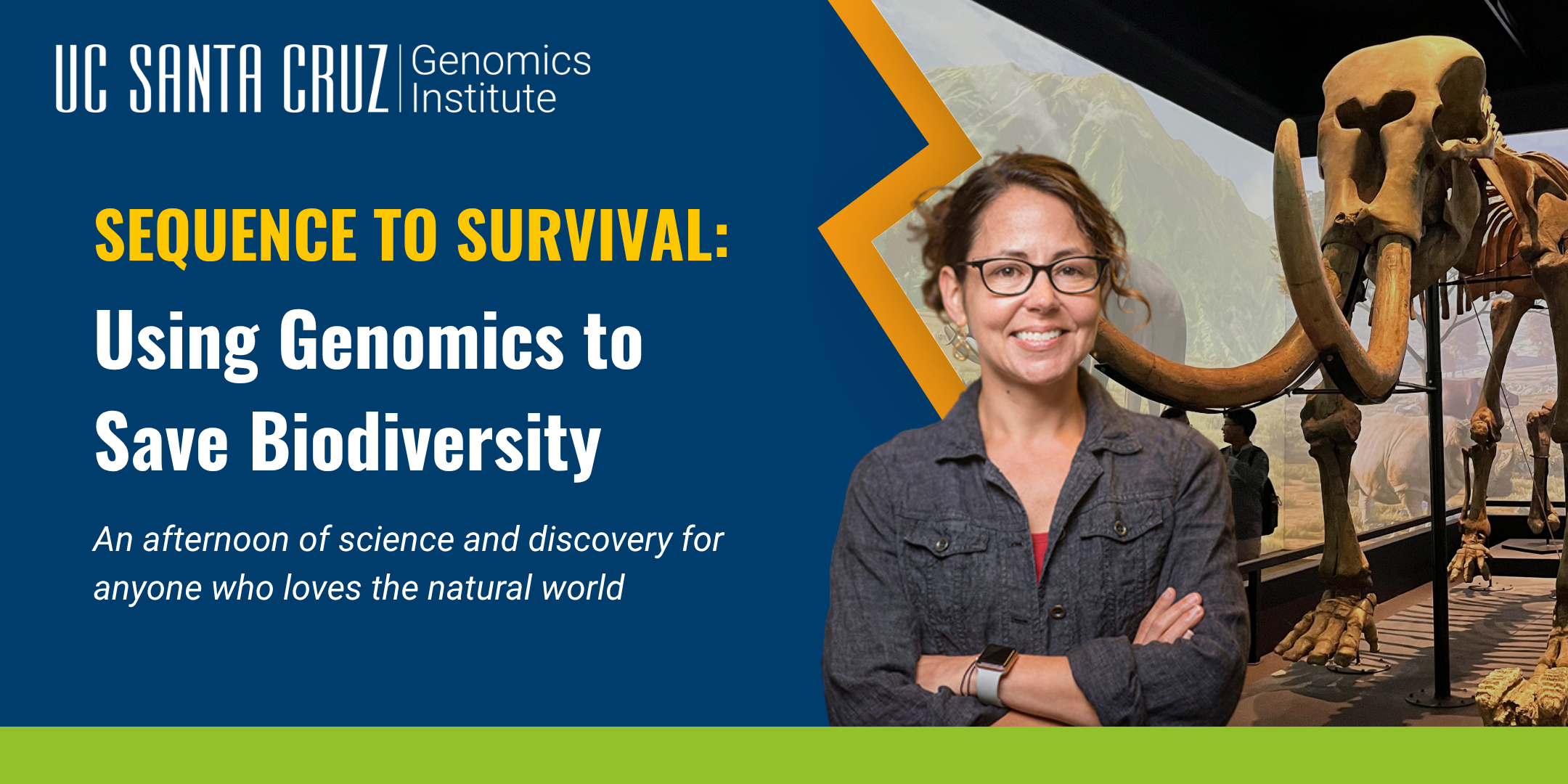 UC SANTA CRUZ | Genomics Institute

SEQUENCE TO SURVIVAL:

Using Genomics to Save Biodiversity

An afternoon of science and discovery for anyone who loves the natural world